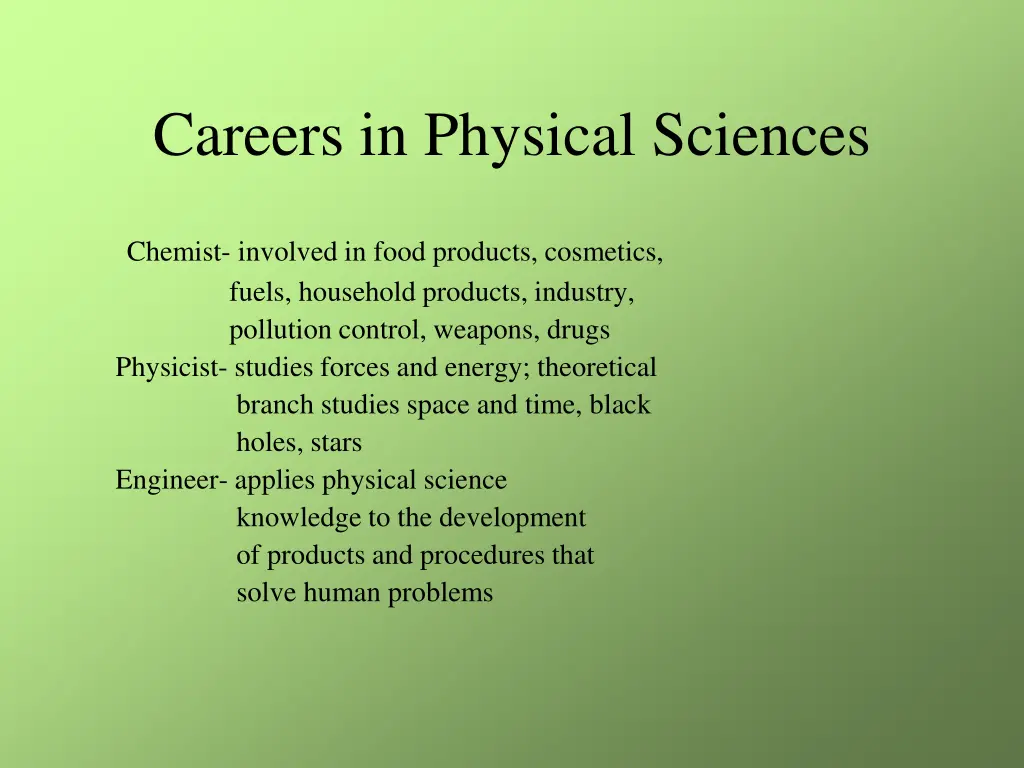 Careers in Physical Sciences

Chemist- involved in food products, cosmetics, fuels, household products, industry, pollution control, weapons, drugs

Physicist- studies forces and energy; theoretical branch studies space and time, black holes, stars

Engineer- applies physical science knowledge to the development of products and procedures that solve human problems